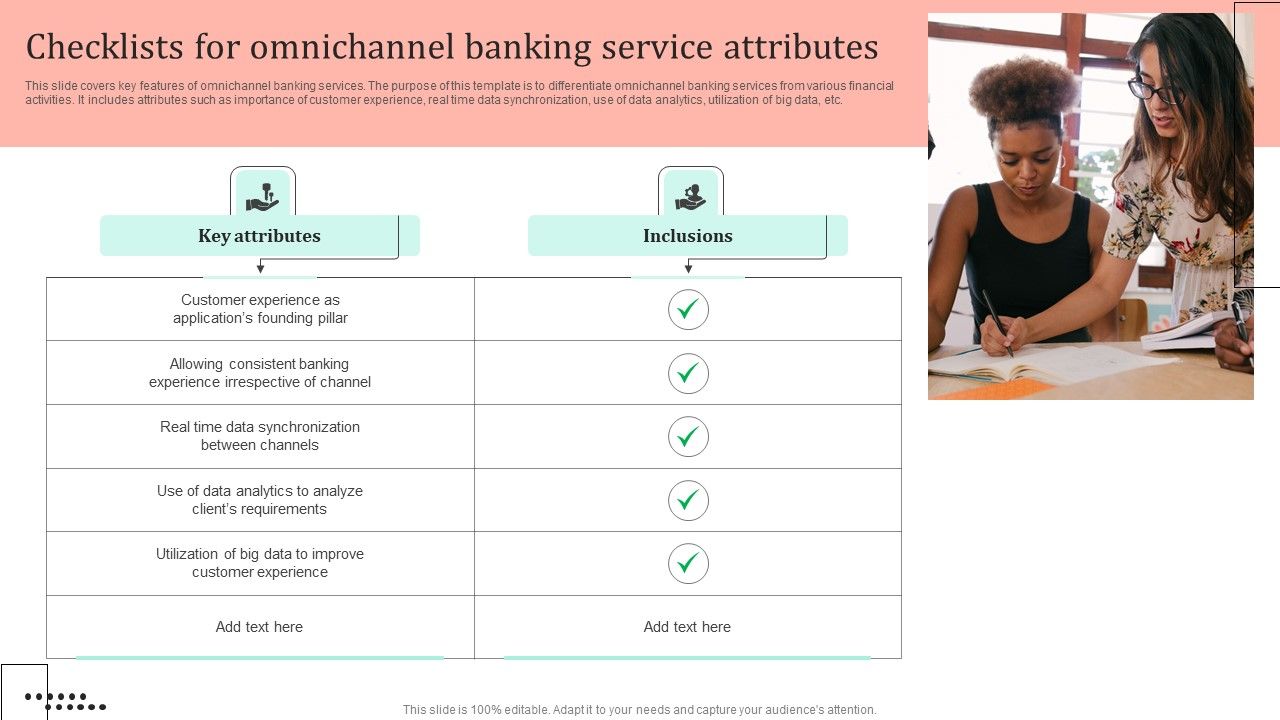 Checklists for omnichannel banking service attributes

This slide covers key features of omnichannel banking services. The purpose of this template is to differentiate omnichannel banking services from various financial activities. It includes attributes such as importance of customer experience, real time data synchronization, use of data analytics, utilization of big data, etc.

| Key attributes | Inclusions |
|---|---|
| Customer experience as application's founding pillar | ✓ |
| Allowing consistent banking experience irrespective of channel | ✓ |
| Real time data synchronization between channels | ✓ |
| Use of data analytics to analyze client's requirements | ✓ |
| Utilization of big data to improve customer experience | ✓ |
| Add text here | Add text here |

This slide is 100% editable. Adapt it to your needs and capture your audience's attention.